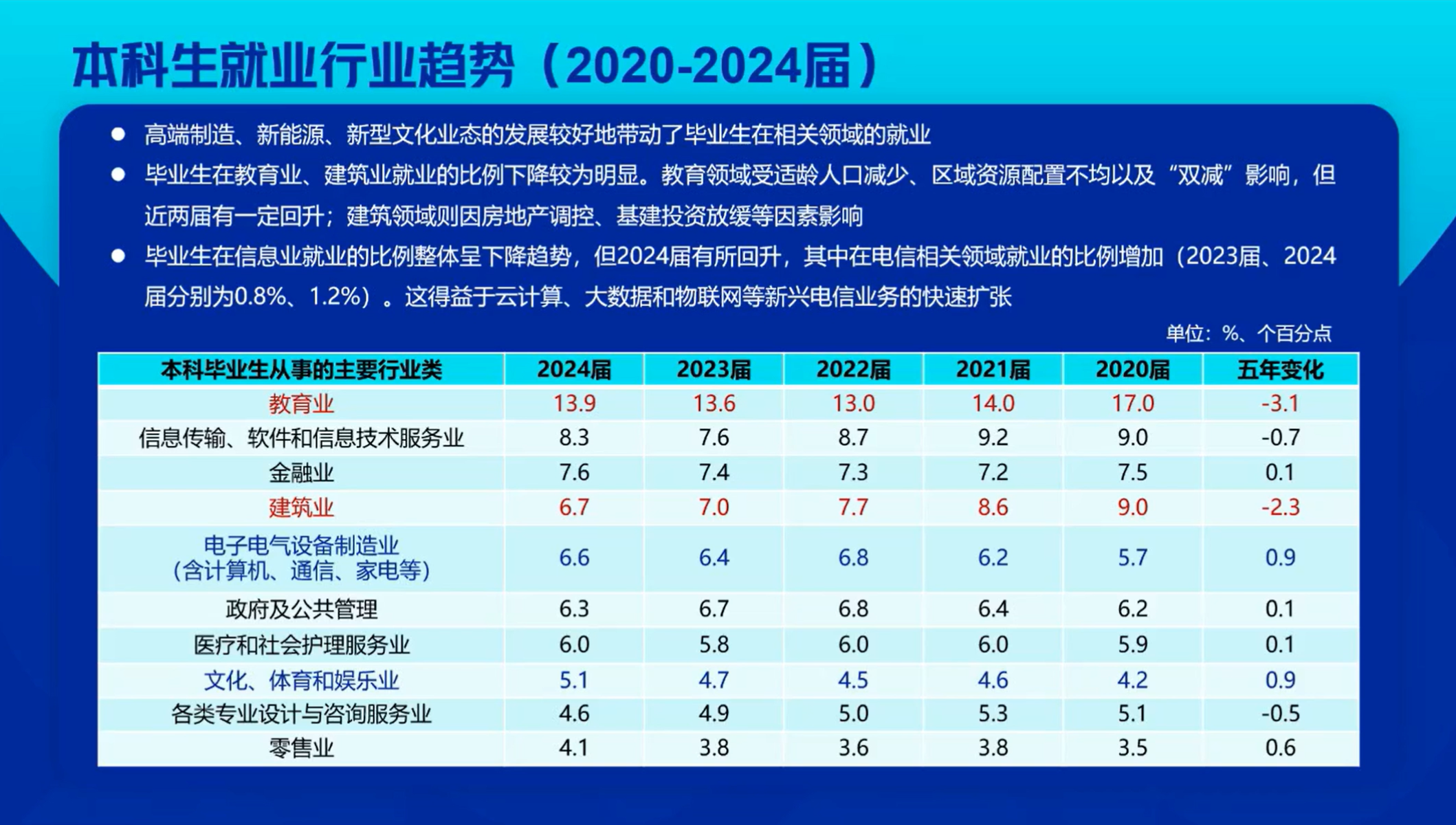 本科生就业行业趋势（2020-2024届）

● 高端制造、新能源、新型文化业态的发展较好地带动了毕业生在相关领域的就业

● 毕业生在教育业、建筑业就业的比例下降较为明显。教育领域受适龄人口减少、区域资源配置不均以及“双减”影响，但近两届有一定回升；建筑领域则因房地产调控、基建投资放缓等因素影响

● 毕业生在信息业就业的比例整体呈下降趋势，但2024届有所回升，其中在电信相关领域就业的比例增加（2023届、2024届分别为0.8%、1.2%）。这得益于云计算、大数据和物联网等新兴电信业务的快速扩张

单位：%、个百分点

| 本科毕业生从事的主要行业类 | 2024届 | 2023届 | 2022届 | 2021届 | 2020届 | 五年变化 |
|---|---|---|---|---|---|---|
| 教育业 | 13.9 | 13.6 | 13.0 | 14.0 | 17.0 | -3.1 |
| 信息传输、软件和信息技术服务业 | 8.3 | 7.6 | 8.7 | 9.2 | 9.0 | -0.7 |
| 金融业 | 7.6 | 7.4 | 7.3 | 7.2 | 7.5 | 0.1 |
| 建筑业 | 6.7 | 7.0 | 7.7 | 8.6 | 9.0 | -2.3 |
| 电子电气设备制造业（含计算机、通信、家电等） | 6.6 | 6.4 | 6.8 | 6.2 | 5.7 | 0.9 |
| 政府及公共管理 | 6.3 | 6.7 | 6.8 | 6.4 | 6.2 | 0.1 |
| 医疗和社会护理服务业 | 6.0 | 5.8 | 6.0 | 6.0 | 5.9 | 0.1 |
| 文化、体育和娱乐业 | 5.1 | 4.7 | 4.5 | 4.6 | 4.2 | 0.9 |
| 各类专业设计与咨询服务业 | 4.6 | 4.9 | 5.0 | 5.3 | 5.1 | -0.5 |
| 零售业 | 4.1 | 3.8 | 3.6 | 3.8 | 3.5 | 0.6 |